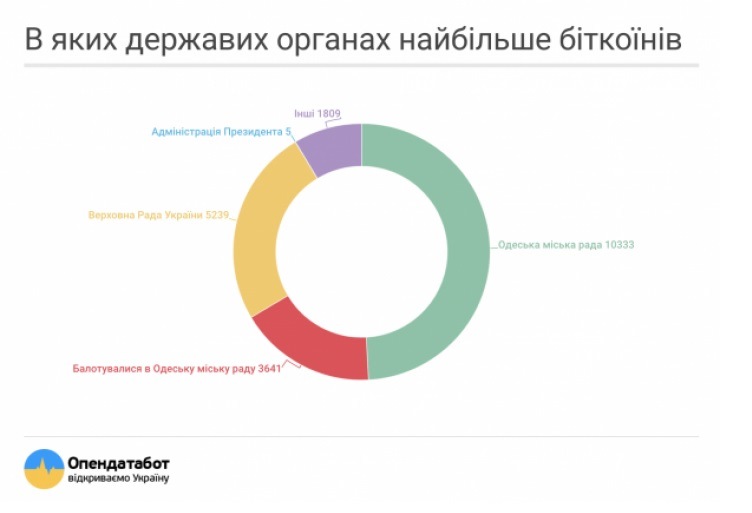 В яких державих органах найбільше біткоїнів

Інші 1809
Адміністрація Президента 5
Верховна Рада України 5239
Одеська міська рада 10333
Балотувалися в Одеську міську раду 3641

Опендатабот
відкриваємо Україну